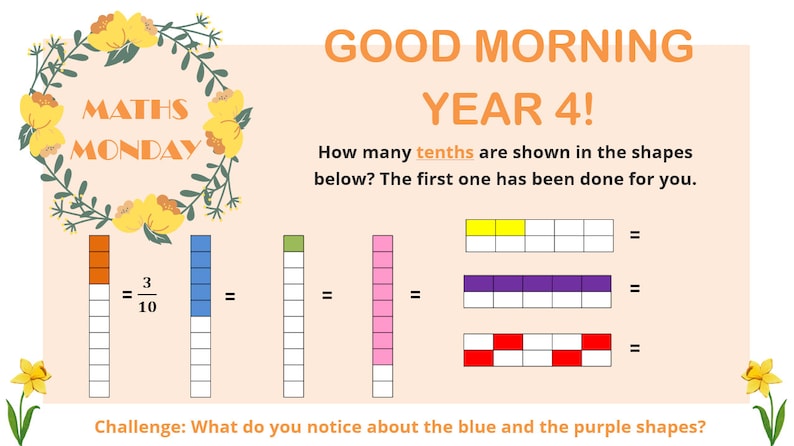 MATHS MONDAY

GOOD MORNING YEAR 4!

How many tenths are shown in the shapes below? The first one has been done for you.

$= \frac{3}{10}$

=

=

=

=

=

=

Challenge: What do you notice about the blue and the purple shapes?